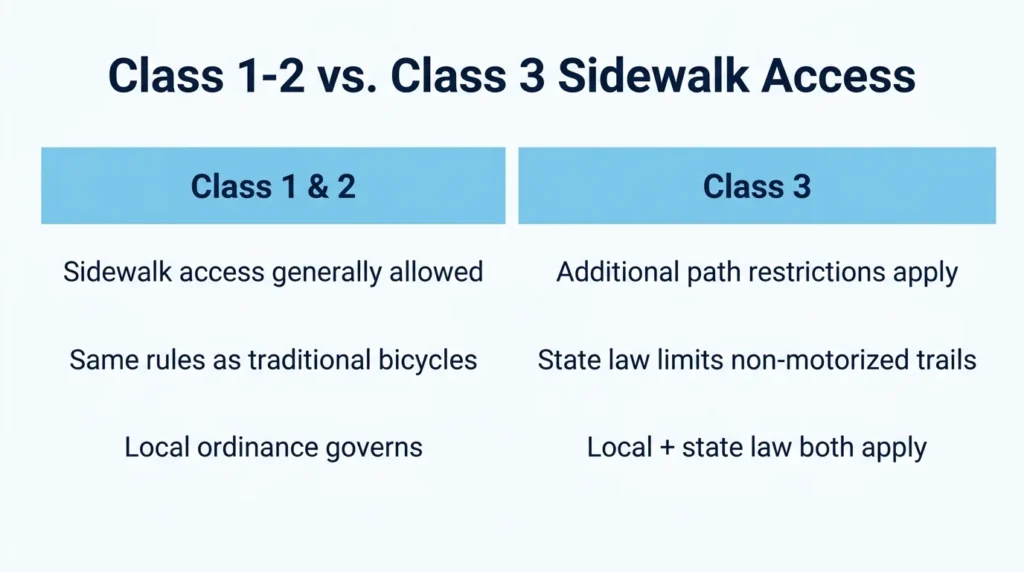 Class 1-2 vs. Class 3 Sidewalk Access

| Class 1 & 2 | Class 3 |
|---|---|
| Sidewalk access generally allowed | Additional path restrictions apply |
| Same rules as traditional bicycles | State law limits non-motorized trails |
| Local ordinance governs | Local + state law both apply |